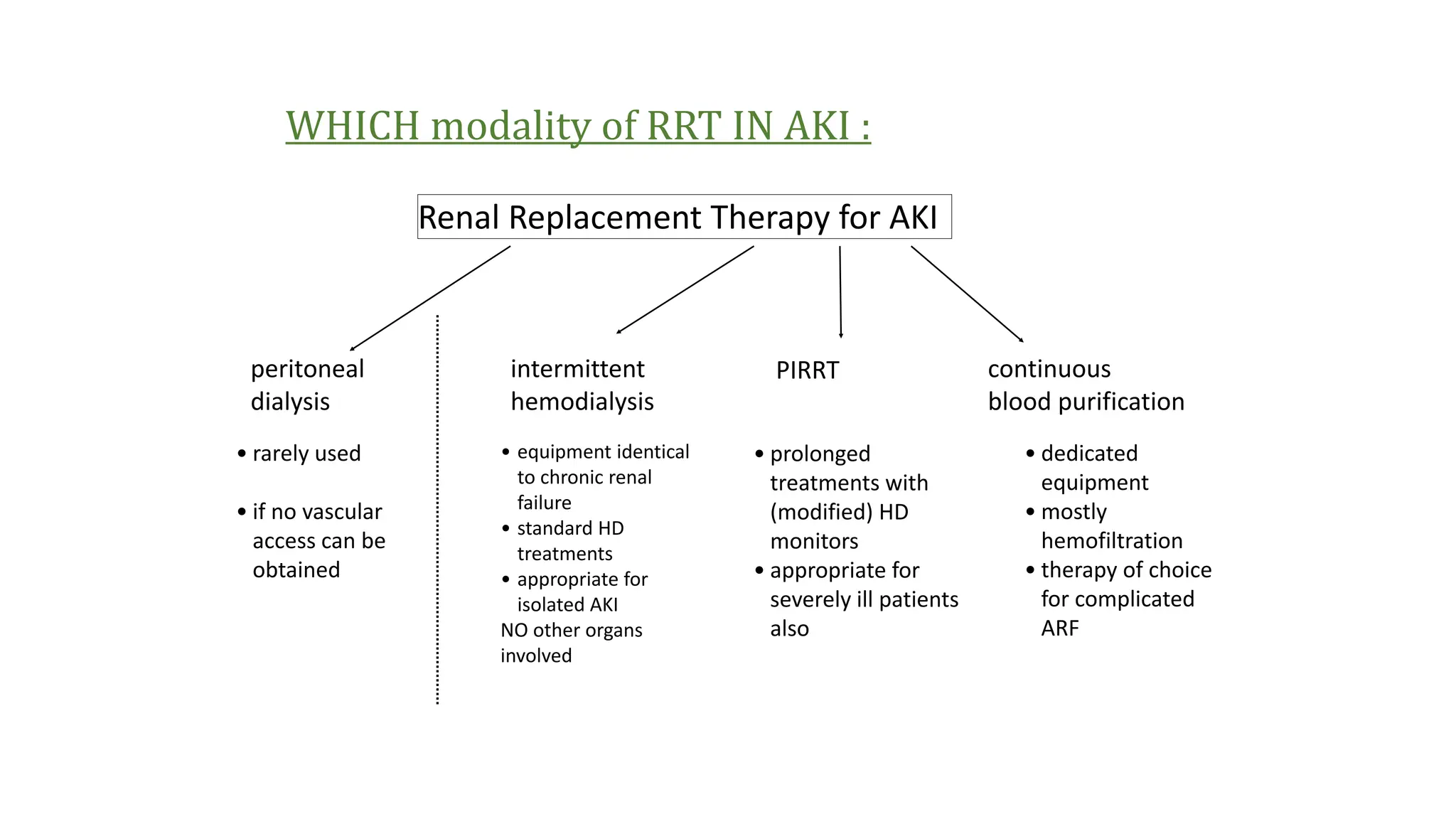 WHICH modality of RRT IN AKI :

Renal Replacement Therapy for AKI

peritoneal dialysis

• rarely used

• if no vascular access can be obtained

intermittent hemodialysis

• equipment identical to chronic renal failure
• standard HD treatments
• appropriate for isolated AKI
NO other organs involved

PIRRT

• prolonged treatments with (modified) HD monitors
• appropriate for severely ill patients also

continuous blood purification

• dedicated equipment
• mostly hemofiltration
• therapy of choice for complicated ARF